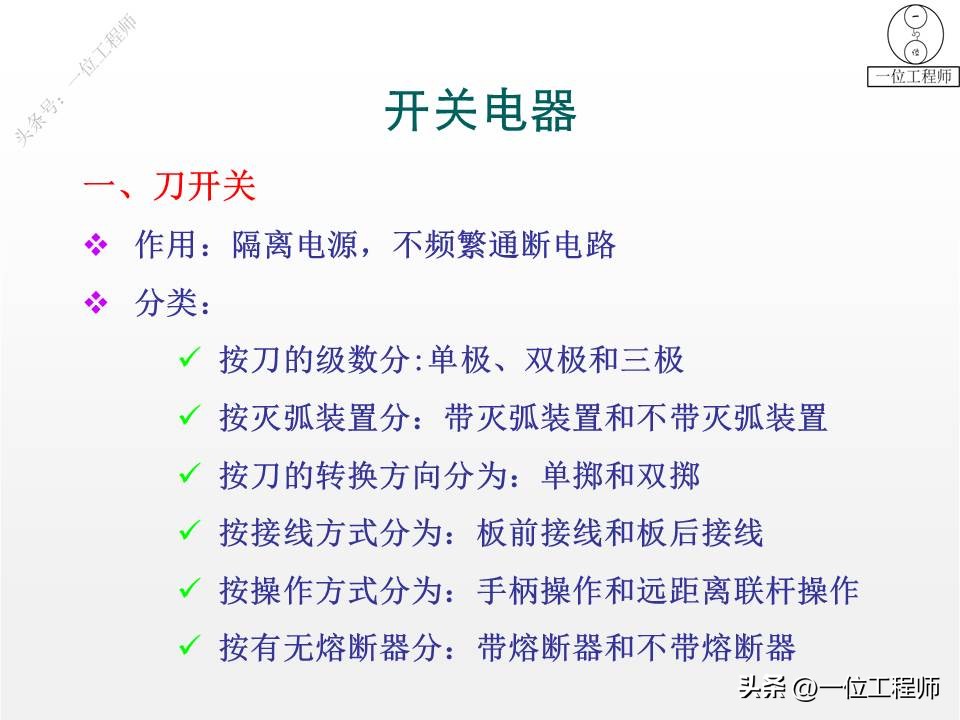 头条号：一位工程师

一位工程师

开关电器

一、刀开关

❖ 作用：隔离电源，不频繁通断电路

❖ 分类：

✓ 按刀的级数分:单极、双极和三极

✓ 按灭弧装置分：带灭弧装置和不带灭弧装置

✓ 按刀的转换方向分为：单掷和双掷

✓ 按接线方式分为：板前接线和板后接线

✓ 按操作方式分为：手柄操作和远距离联杆操作

✓ 按有无熔断器分：带熔断器和不带熔断器

头条 @一位工程师